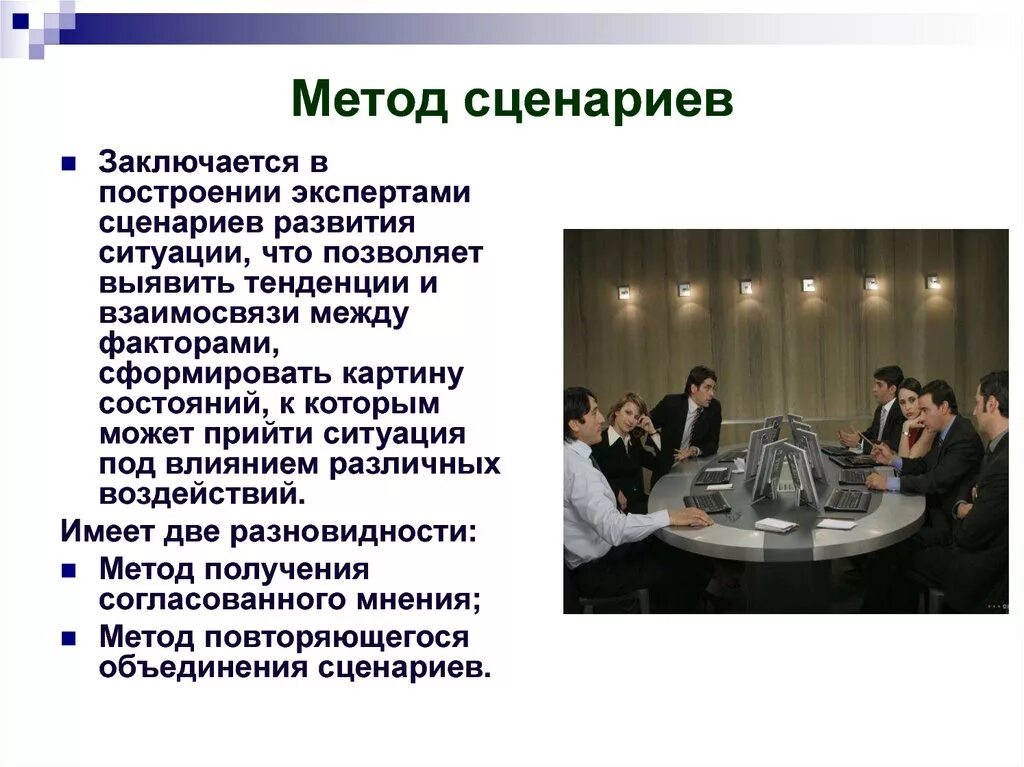 Метод сценариев

Заключается в построении экспертами сценариев развития ситуации, что позволяет выявить тенденции и взаимосвязи между факторами, сформировать картину состояний, к которым может прийти ситуация под влиянием различных воздействий.

Имеет две разновидности:

Метод получения согласованного мнения;

Метод повторяющегося объединения сценариев.